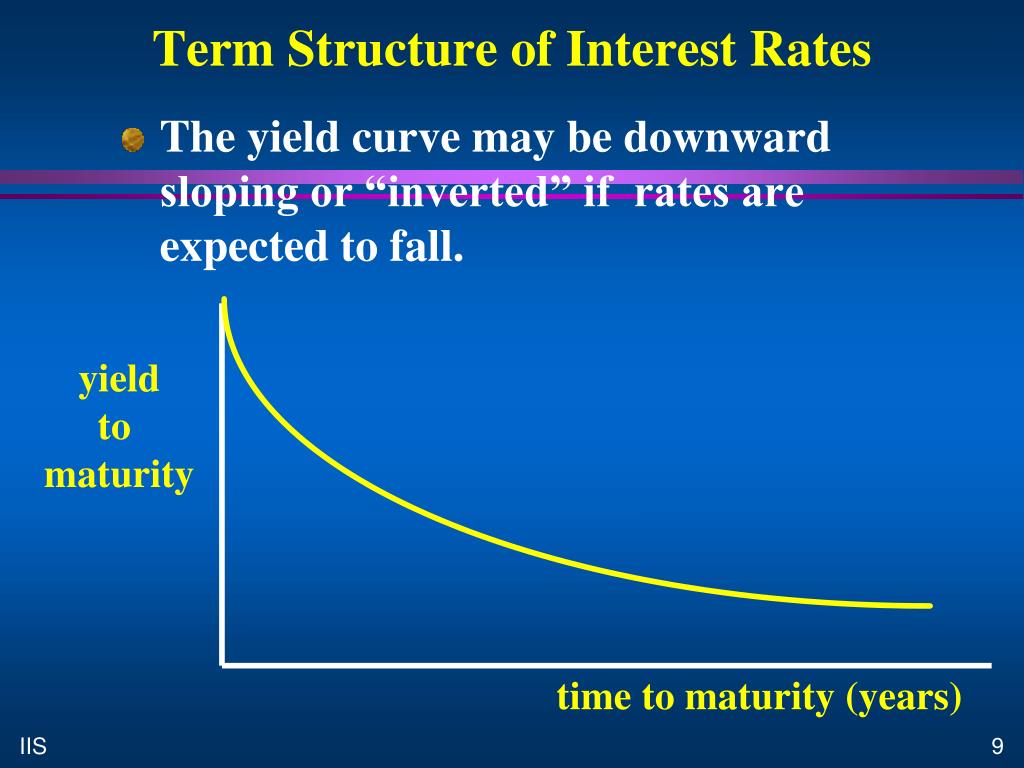 Term Structure of Interest Rates

The yield curve may be downward sloping or “inverted” if rates are expected to fall.

yield
to
maturity

time to maturity (years)

IIS

9